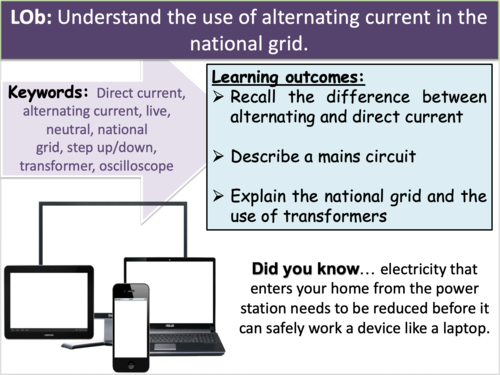 LOb: Understand the use of alternating current in the national grid.

Keywords: Direct current, alternating current, live, neutral, national grid, step up/down, transformer, oscilloscope

Learning outcomes:
➢ Recall the difference between alternating and direct current

➢ Describe a mains circuit

➢ Explain the national grid and the use of transformers

Did you know… electricity that enters your home from the power station needs to be reduced before it can safely work a device like a laptop.